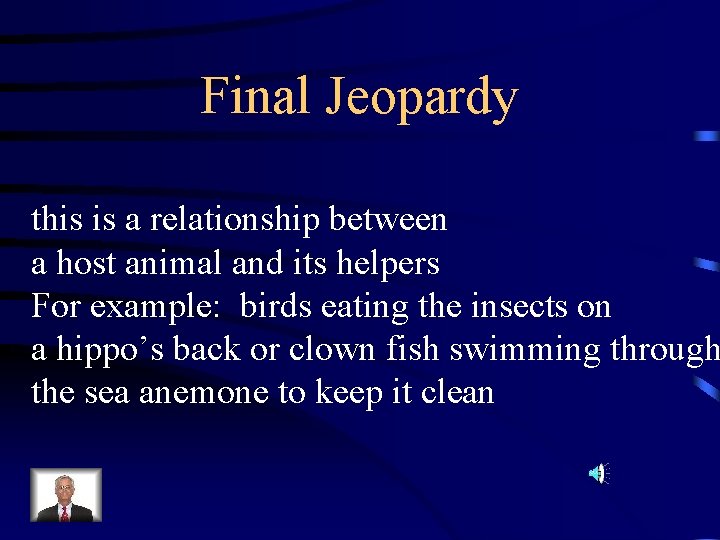 Final Jeopardy

this is a relationship between a host animal and its helpers For example: birds eating the insects on a hippo’s back or clown fish swimming through the sea anemone to keep it clean